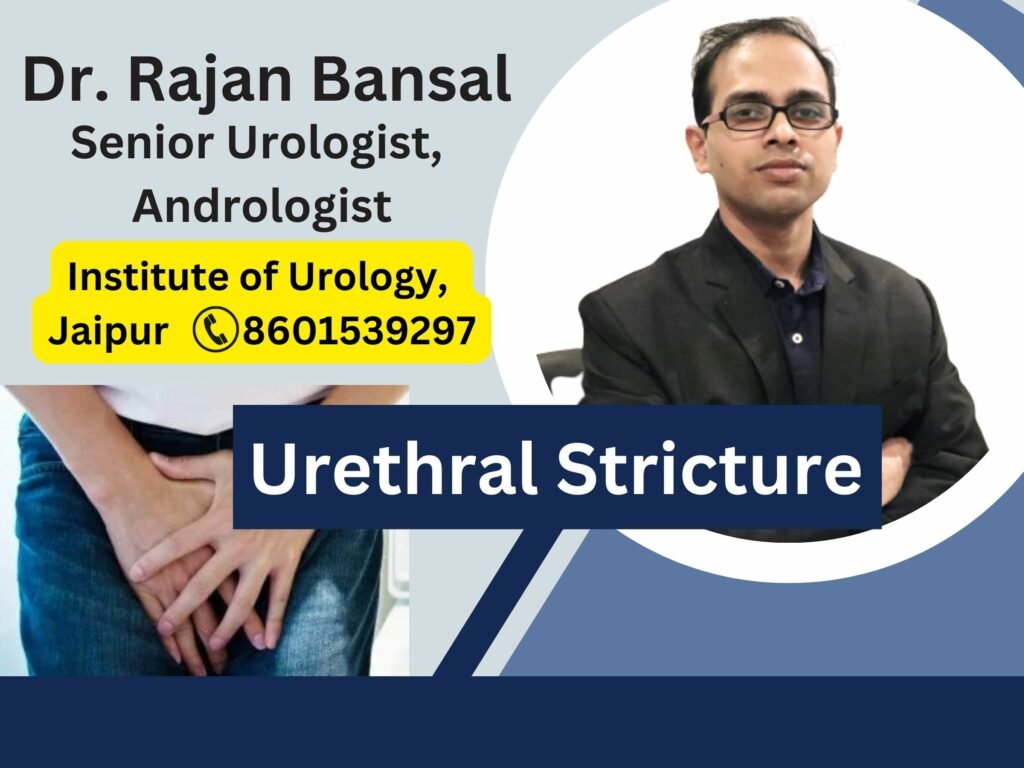 Dr. Rajan Bansal
Senior Urologist,
Andrologist

Institute of Urology,
Jaipur 8601539297

Urethral Stricture